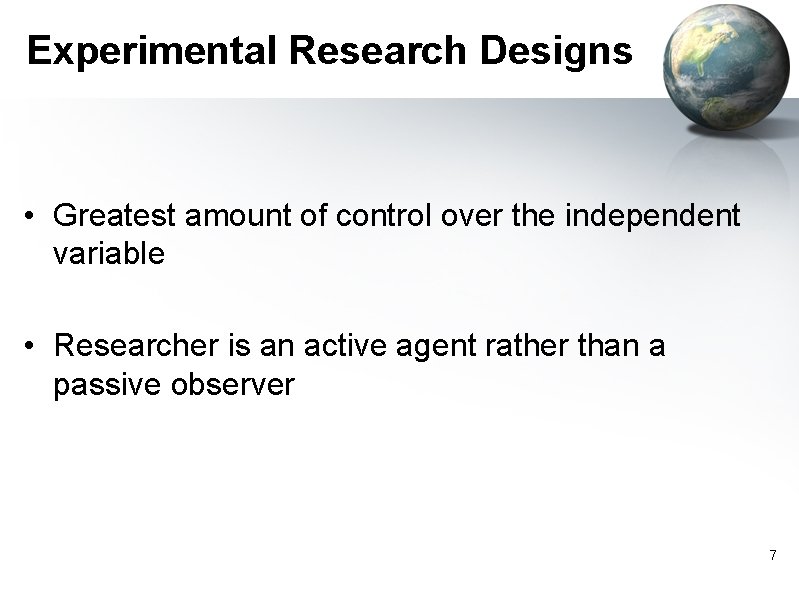 Experimental Research Designs

• Greatest amount of control over the independent variable

• Researcher is an active agent rather than a passive observer

7